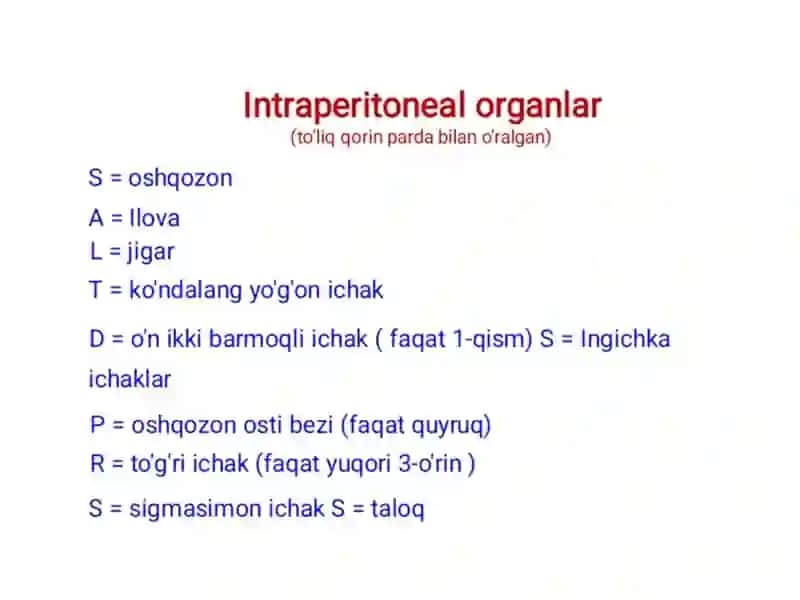 Intraperitoneal organlar
(to'liq qorin parda bilan o'ralgan)

S = oshqozon

A = Ilova

L = jigar

T = ko'ndalang yo'g'on ichak

D = o'n ikki barmoqli ichak ( faqat 1-qism) S = Ingichka ichaklar

P = oshqozon osti bezi (faqat quyruq)

R = to'g'ri ichak (faqat yuqori 3-o'rin )

S = sigmasimon ichak S = taloq